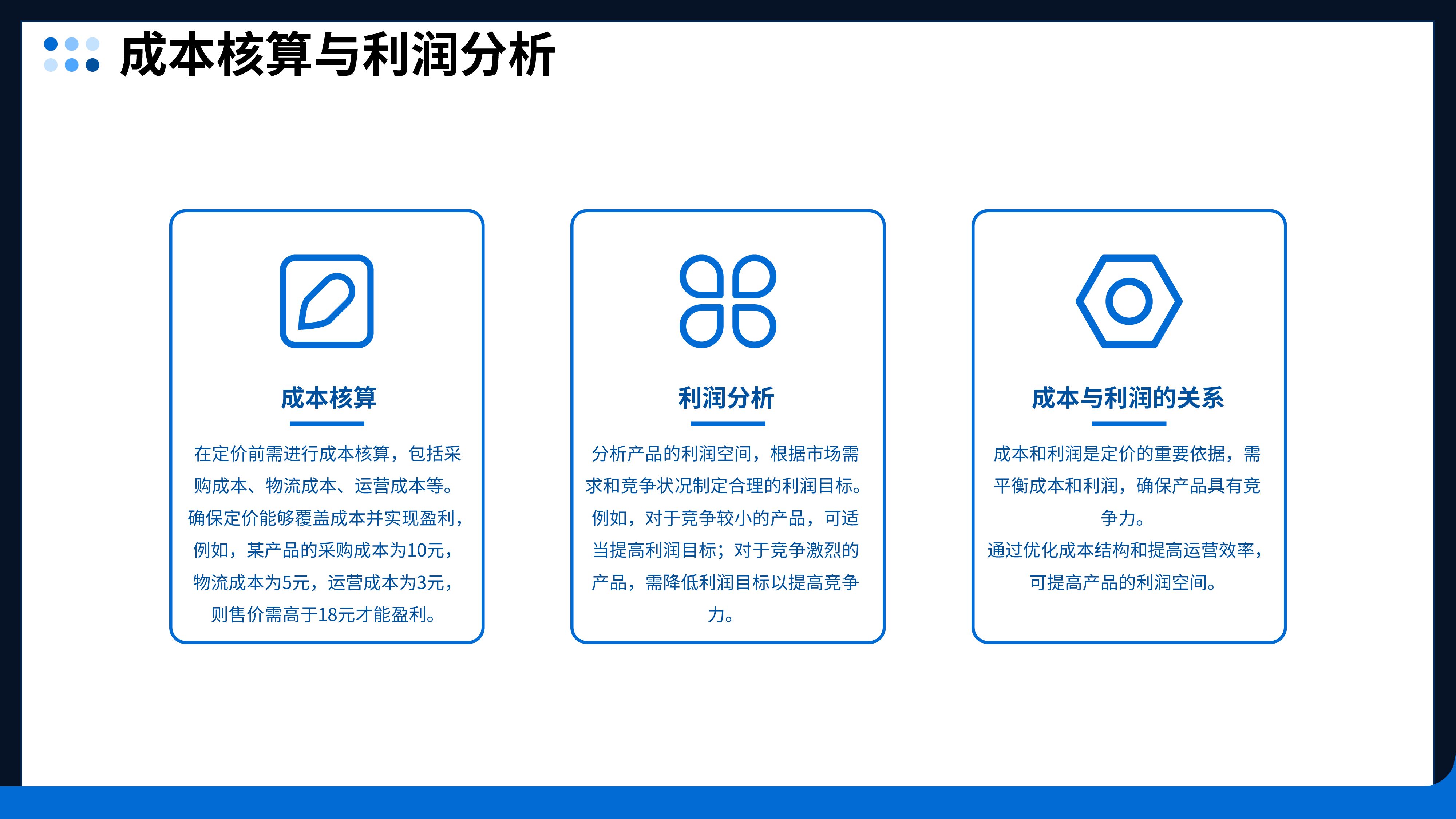 成本核算与利润分析

成本核算

在定价前需进行成本核算，包括采购成本、物流成本、运营成本等。确保定价能够覆盖成本并实现盈利，例如，某产品的采购成本为10元，物流成本为5元，运营成本为3元，则售价需高于18元才能盈利。

利润分析

分析产品的利润空间，根据市场需求和竞争状况制定合理的利润目标。例如，对于竞争较小的产品，可适当提高利润目标；对于竞争激烈的产品，需降低利润目标以提高竞争力。

成本与利润的关系

成本和利润是定价的重要依据，需平衡成本和利润，确保产品具有竞争力。

通过优化成本结构和提高运营效率，可提高产品的利润空间。